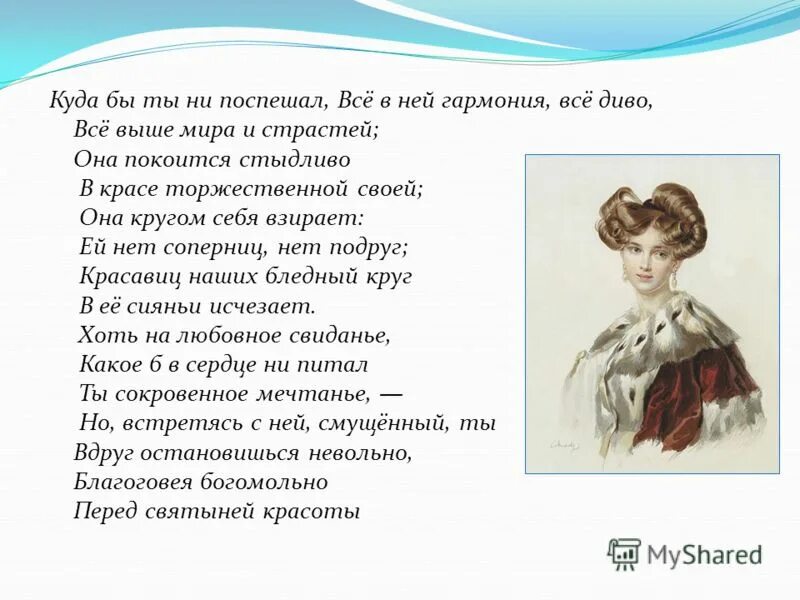 Куда бы ты ни поспешал, Всё в ней гармония, всё диво,
Всё выше мира и страстей;
Она покоится стыдливо
В красе торжественной своей;
Она кругом себя взирает:
Ей нет соперниц, нет подруг;
Красавиц наших бледный круг
В её сияньи исчезает.
Хоть на любовное свиданье,
Какое б в сердце ни питал
Ты сокровенное мечтанье, —
Но, встретясь с ней, смущённый, ты
Вдруг остановишься невольно,
Благоговея богомольно
Перед святыней красоты

MyShared